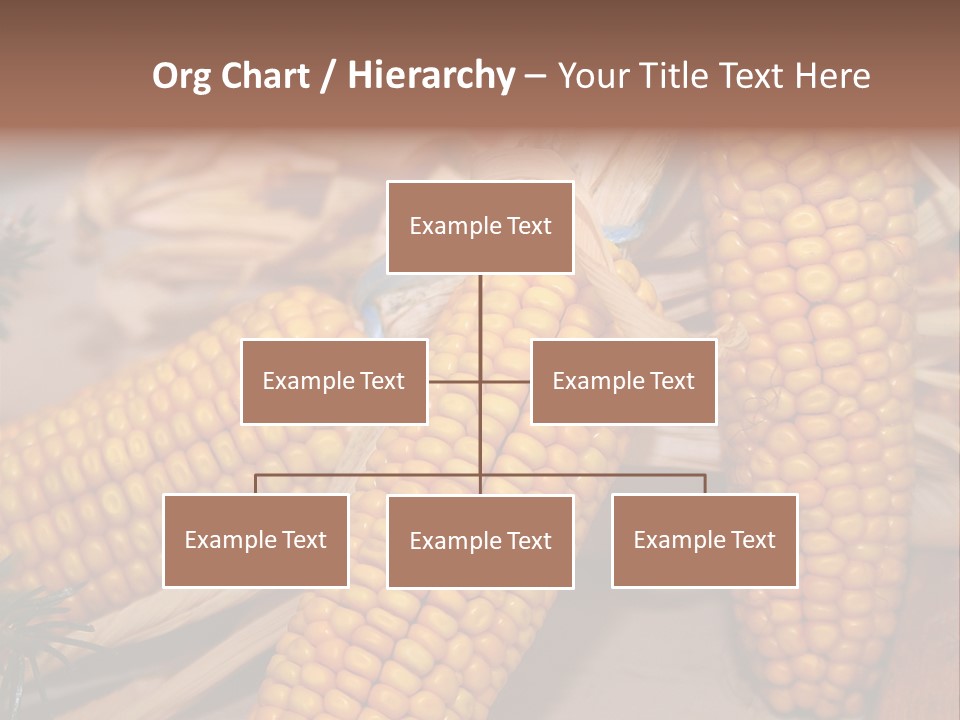 Org Chart / Hierarchy – Your Title Text Here

Example Text

Example Text

Example Text

Example Text

Example Text

Example Text